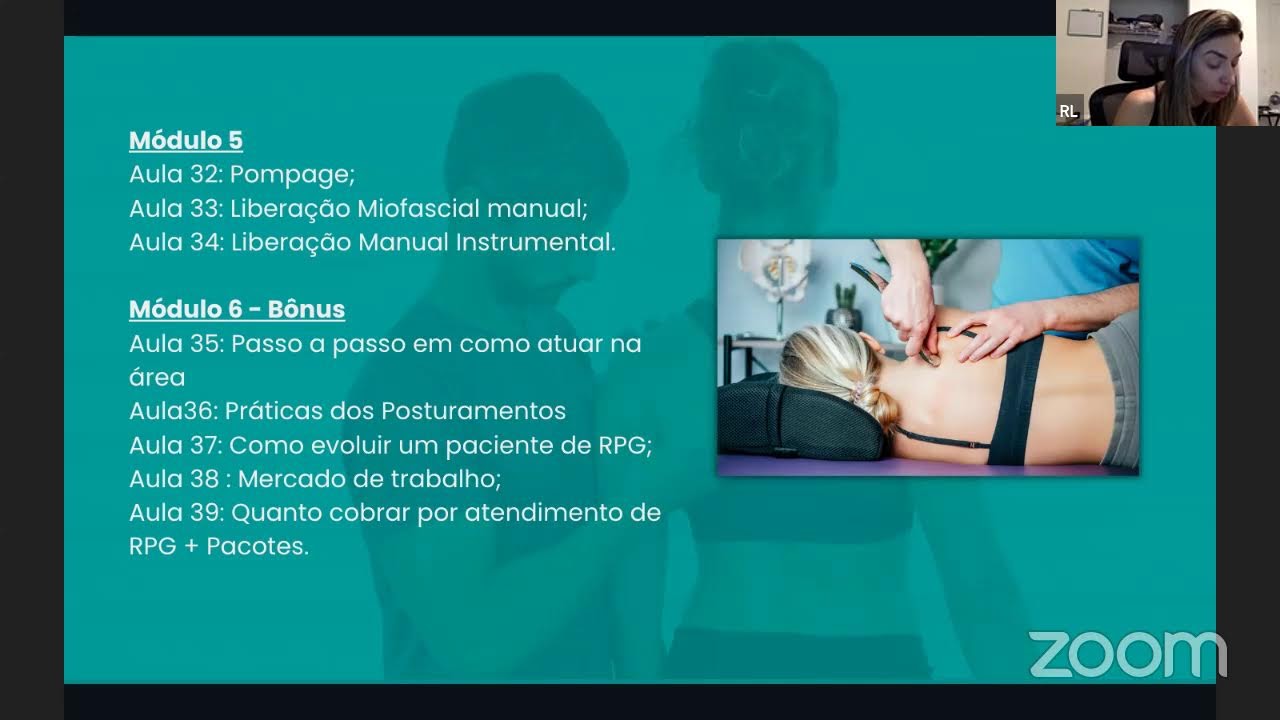 RL

Módulo 5
Aula 32: Pompage;
Aula 33: Liberação Miofascial manual;
Aula 34: Liberação Manual Instrumental.

Módulo 6 - Bônus
Aula 35: Passo a passo em como atuar na área
Aula36: Práticas dos Posturamentos
Aula 37: Como evoluir um paciente de RPG;
Aula 38 : Mercado de trabalho;
Aula 39: Quanto cobrar por atendimento de RPG + Pacotes.

zoom